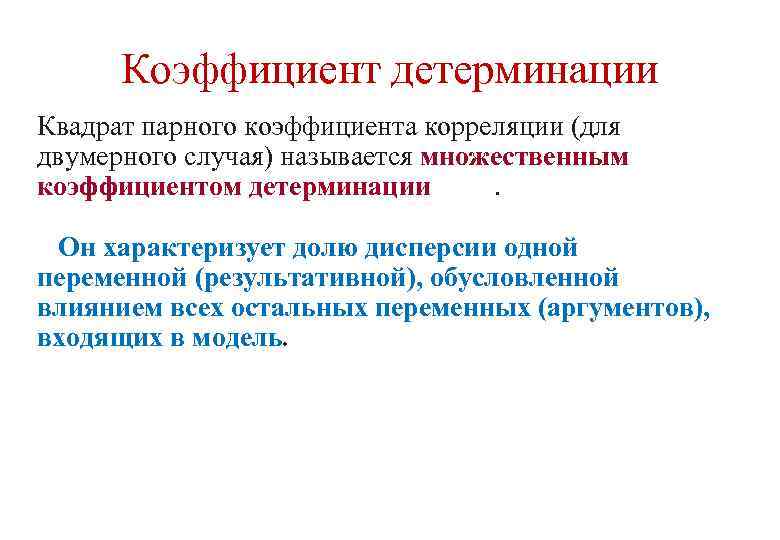 Коэффициент детерминации

Квадрат парного коэффициента корреляции (для двумерного случая) называется множественным коэффициентом детерминации .

Он характеризует долю дисперсии одной переменной (результативной), обусловленной влиянием всех остальных переменных (аргументов), входящих в модель.